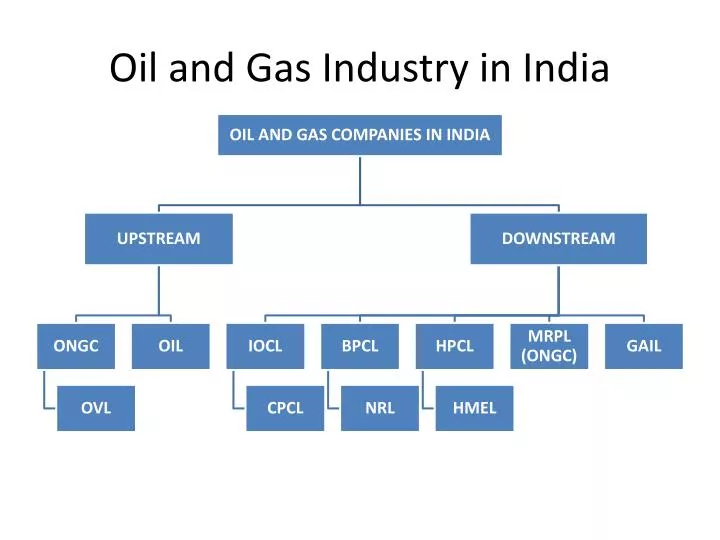 Oil and Gas Industry in India

OIL AND GAS COMPANIES IN INDIA

UPSTREAM

DOWNSTREAM

ONGC

OIL

IOCL

BPCL

HPCL

MRPL (ONGC)

GAIL

OVL

CPCL

NRL

HMEL